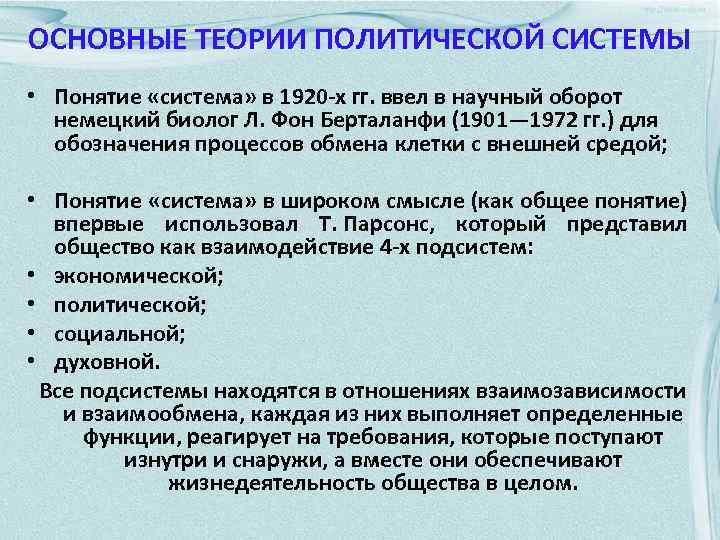 ОСНОВНЫЕ ТЕОРИИ ПОЛИТИЧЕСКОЙ СИСТЕМЫ

• Понятие «система» в 1920-х гг. ввел в научный оборот немецкий биолог Л. Фон Берталанфи (1901—1972 гг.) для обозначения процессов обмена клетки с внешней средой;

• Понятие «система» в широком смысле (как общее понятие) впервые использовал Т. Парсонс, который представил общество как взаимодействие 4-х подсистем:
• экономической;
• политической;
• социальной;
• духовной.

Все подсистемы находятся в отношениях взаимозависимости и взаимообмена, каждая из них выполняет определенные функции, реагирует на требования, которые поступают изнутри и снаружи, а вместе они обеспечивают жизнедеятельность общества в целом.